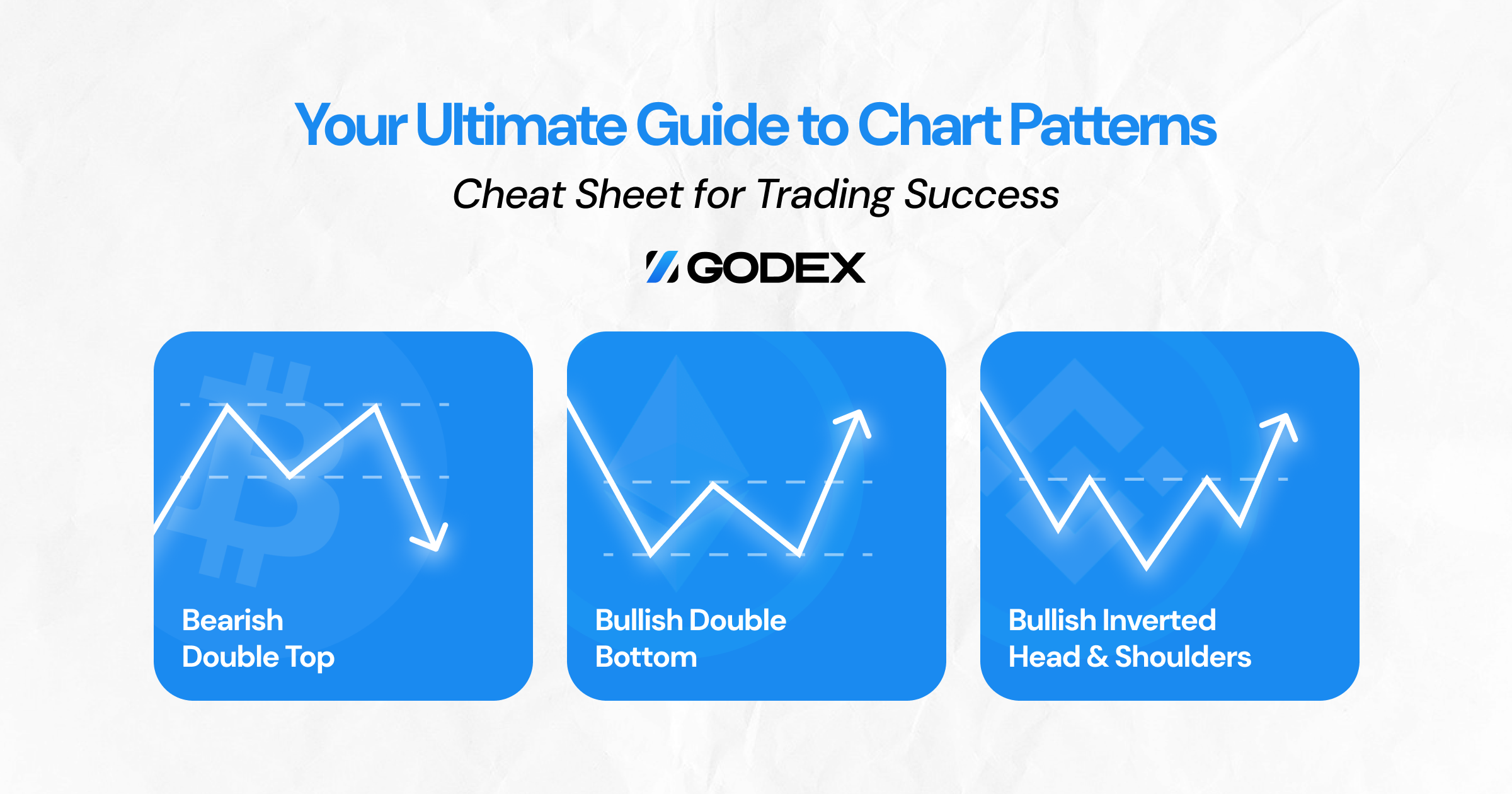 Your Ultimate Guide to Chart Patterns

Cheat Sheet for Trading Success

GODEX

Bearish Double Top

Bullish Double Bottom

Bullish Inverted Head & Shoulders